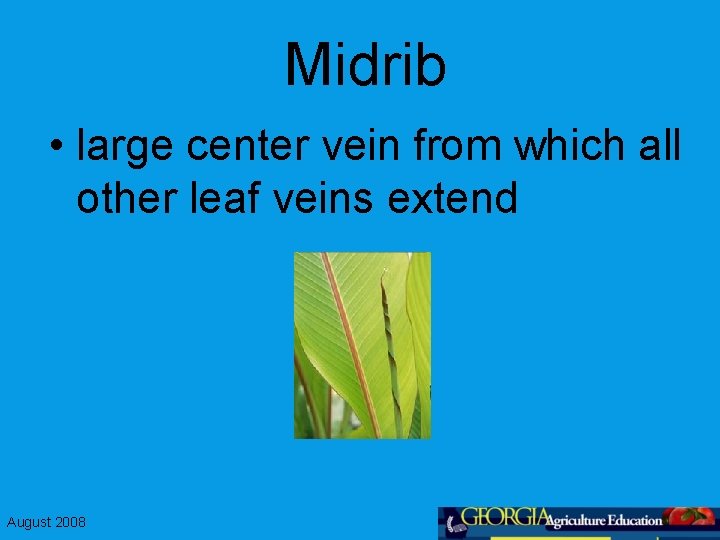 Midrib

• large center vein from which all other leaf veins extend

August 2008

GEORGIA Agriculture Education